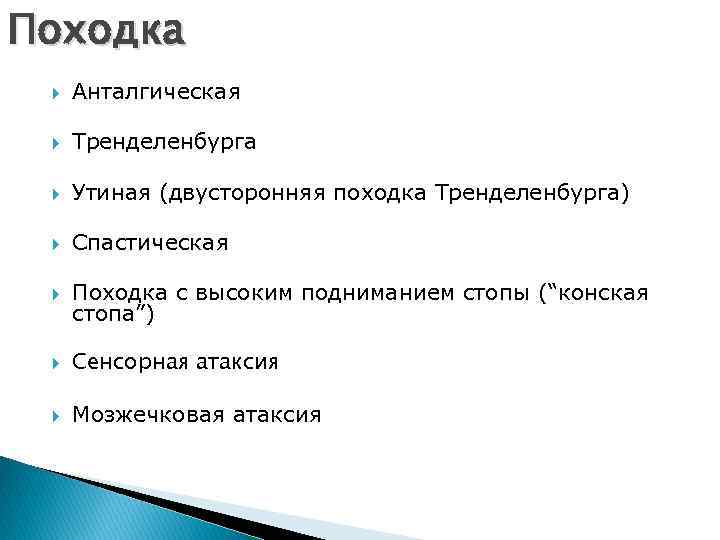 Походка

Анталгическая

Тренделенбурга

Утиная (двусторонняя походка Тренделенбурга)

Спастическая

Походка с высоким подниманием стопы (“конская стопа”)

Сенсорная атаксия

Мозжечковая атаксия